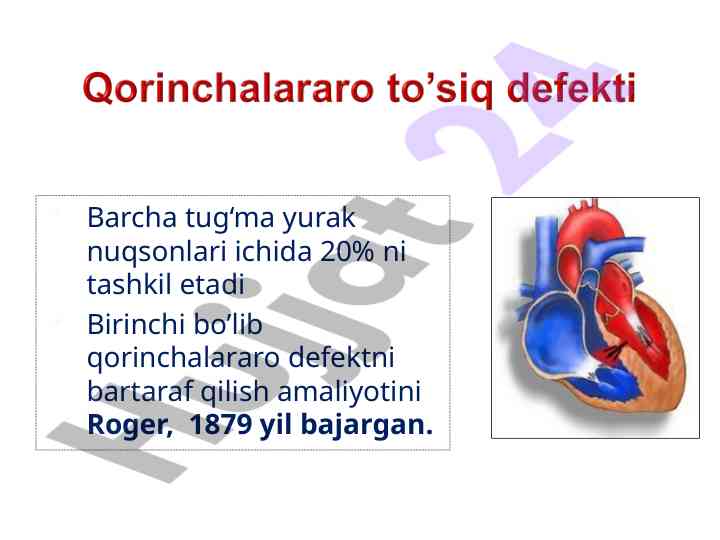 Qorinchalararo to’siq defekti

Barcha tug‘ma yurak nuqsonlari ichida 20% ni tashkil etadi

Birinchi bo’lib qorinchalararo defektni bartaraf qilish amaliyotini **Roger, 1879 yil bajargan.**

Hujjat 24